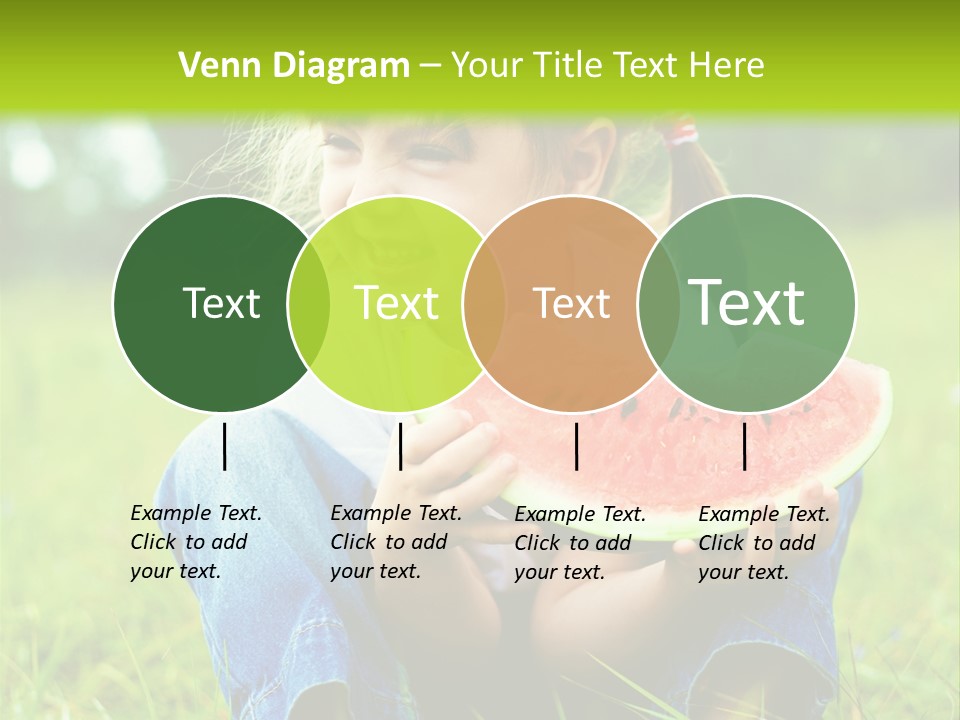 Venn Diagram – Your Title Text Here

Text

Text

Text

Text

Example Text. Click to add your text.

Example Text. Click to add your text.

Example Text. Click to add your text.

Example Text. Click to add your text.